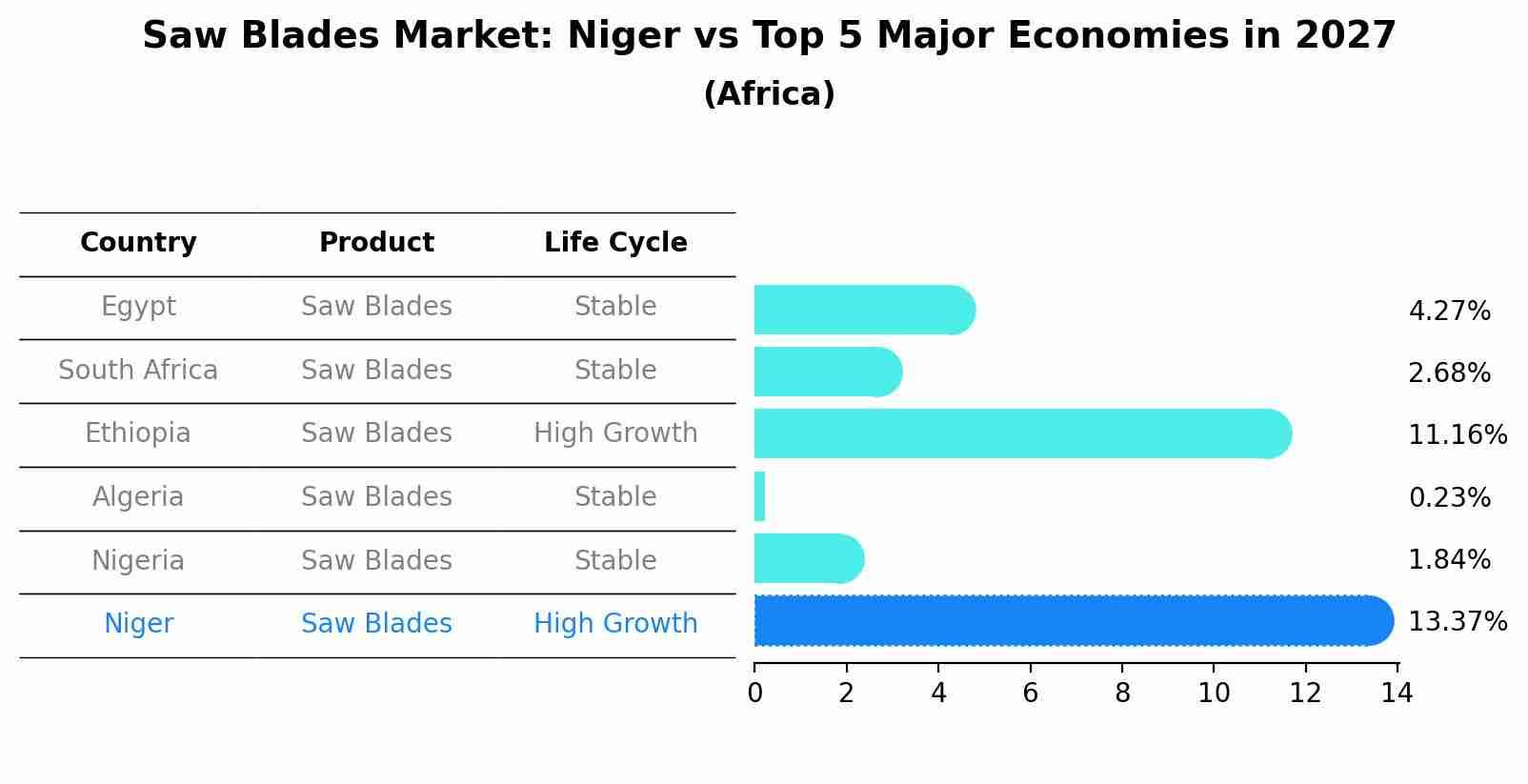 Saw Blades Market: Niger vs Top 5 Major Economies in 2027
(Africa)

| Country | Product | Life Cycle |
|---|---|---|
| Egypt | Saw Blades | Stable |
| South Africa | Saw Blades | Stable |
| Ethiopia | Saw Blades | High Growth |
| Algeria | Saw Blades | Stable |
| Nigeria | Saw Blades | Stable |
| Niger | Saw Blades | High Growth |

4.27%
2.68%
11.16%
0.23%
1.84%
13.37%

0 2 4 6 8 10 12 14